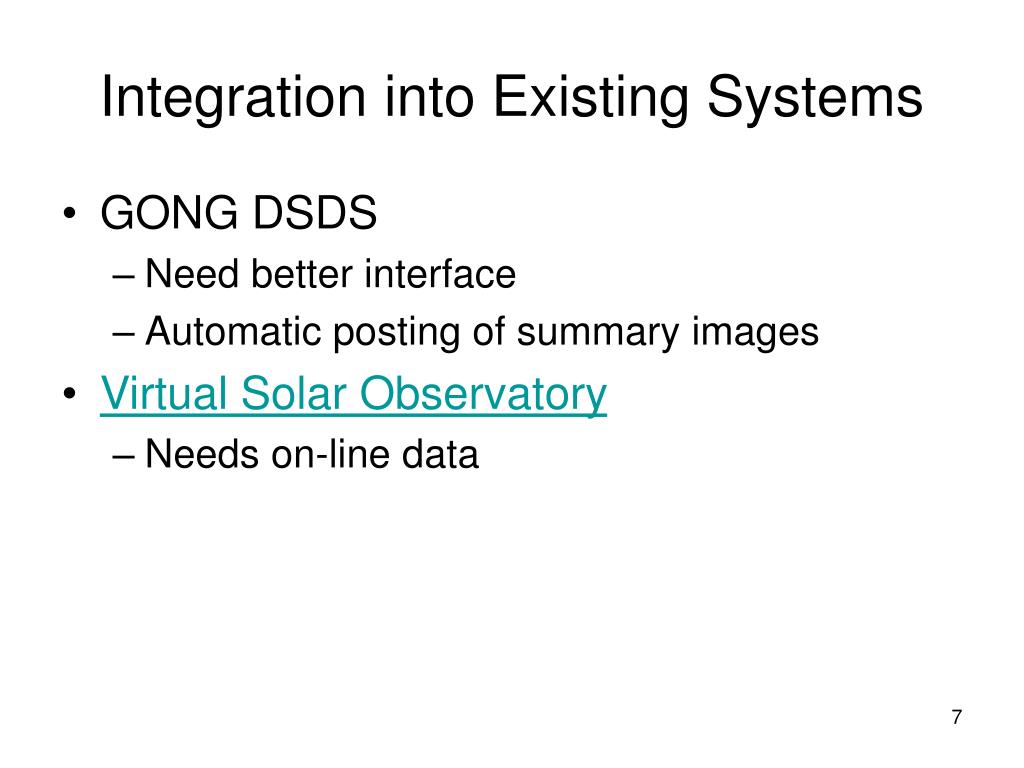 Integration into Existing Systems

• GONG DSDS
– Need better interface
– Automatic posting of summary images
• Virtual Solar Observatory
– Needs on-line data

7